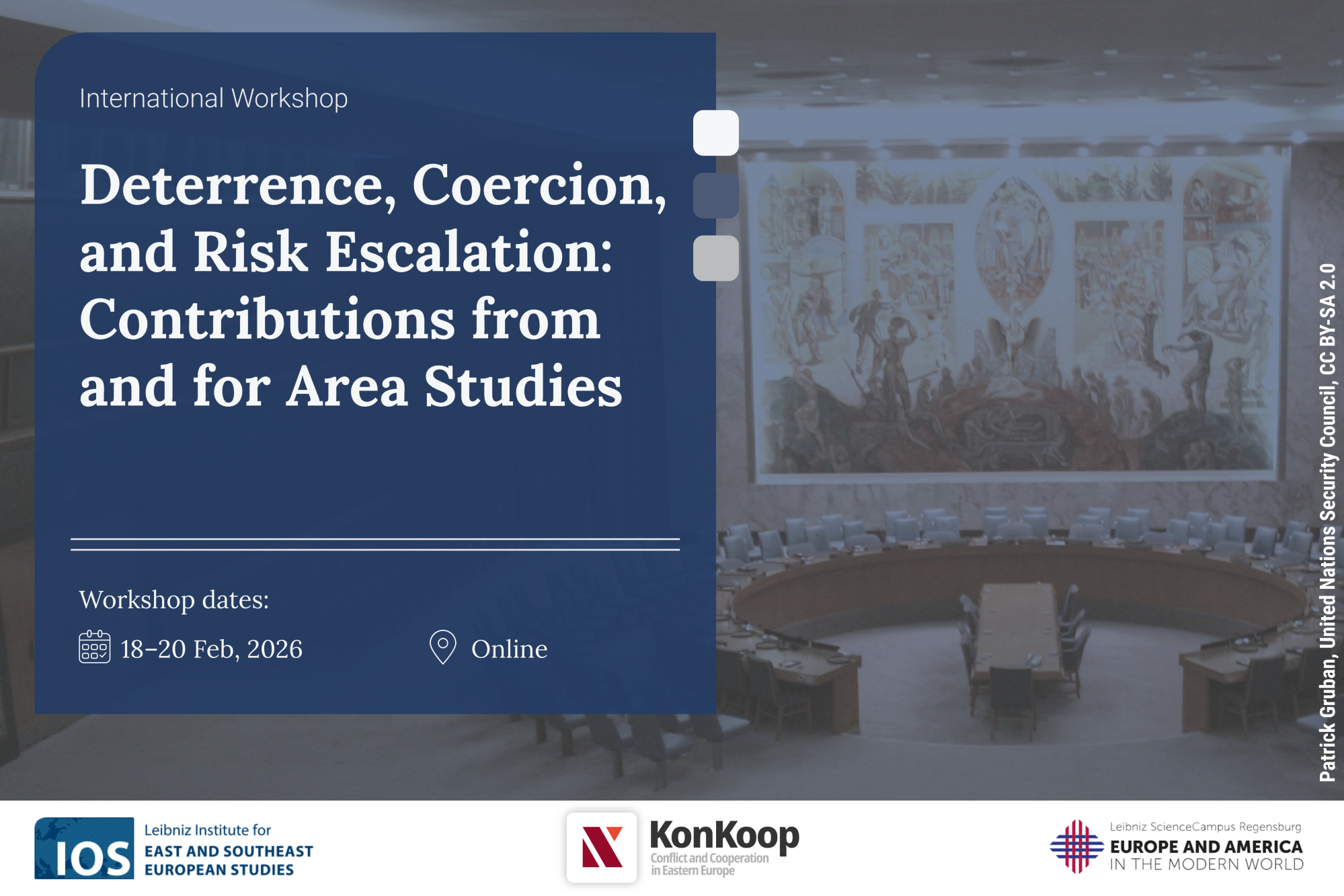 International Workshop

Deterrence, Coercion, and Risk Escalation: Contributions from and for Area Studies

Workshop dates:

18–20 Feb, 2026

Online

Patrick Gruban, United Nations Security Council, CC BY-SA 2.0

IOS Leibniz Institute for EAST AND SOUTHEAST EUROPEAN STUDIES

KonKoop Conflict and Cooperation in Eastern Europe

Leibniz ScienceCampus Regensburg EUROPE AND AMERICA IN THE MODERN WORLD